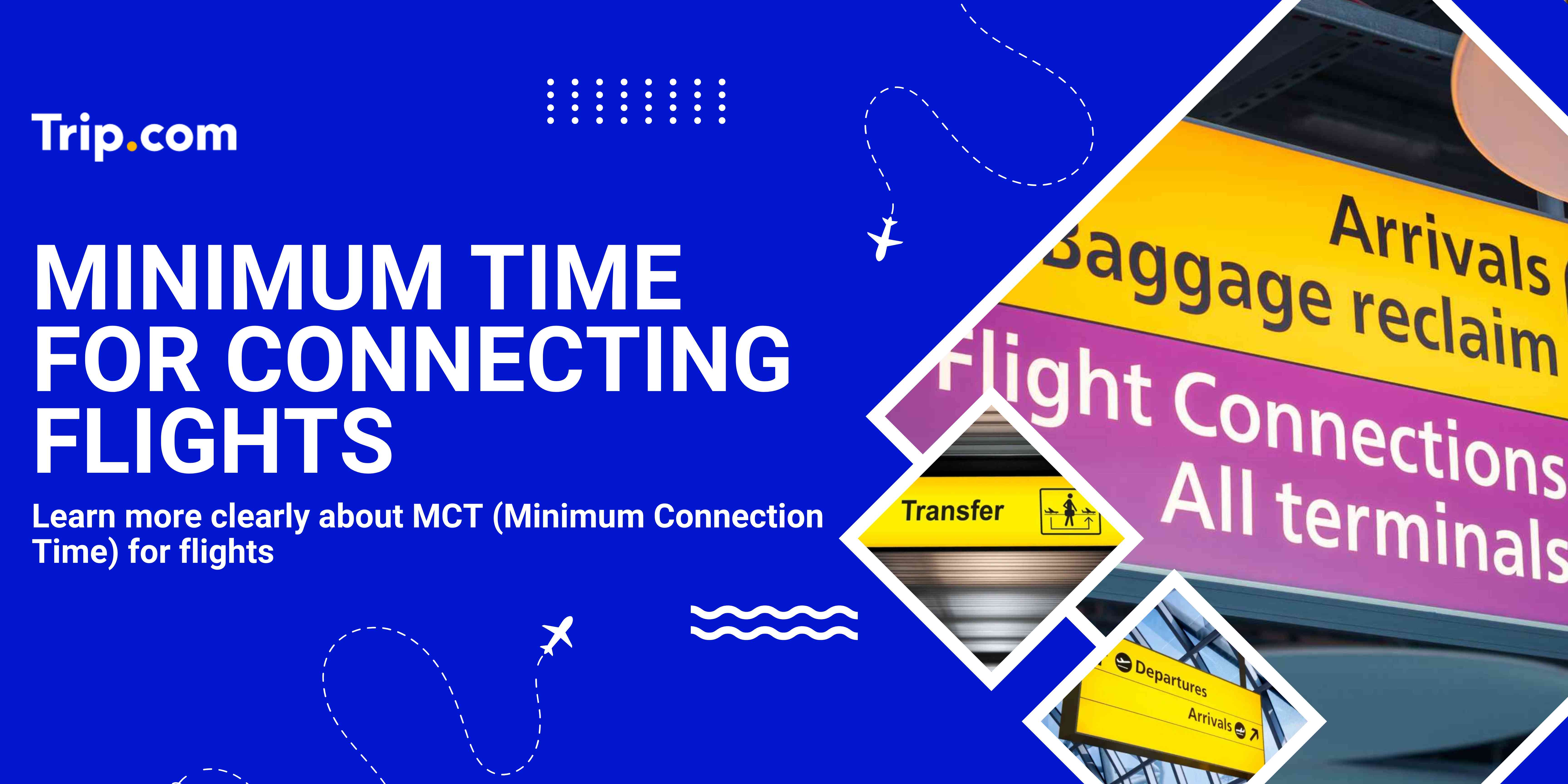 Trip.com

MINIMUM TIME FOR CONNECTING FLIGHTS

Learn more clearly about MCT (Minimum Connection Time) for flights

Arrivals
Baggage reclaim
Flight Connections
All terminals

Transfer

Departures
Arrivals